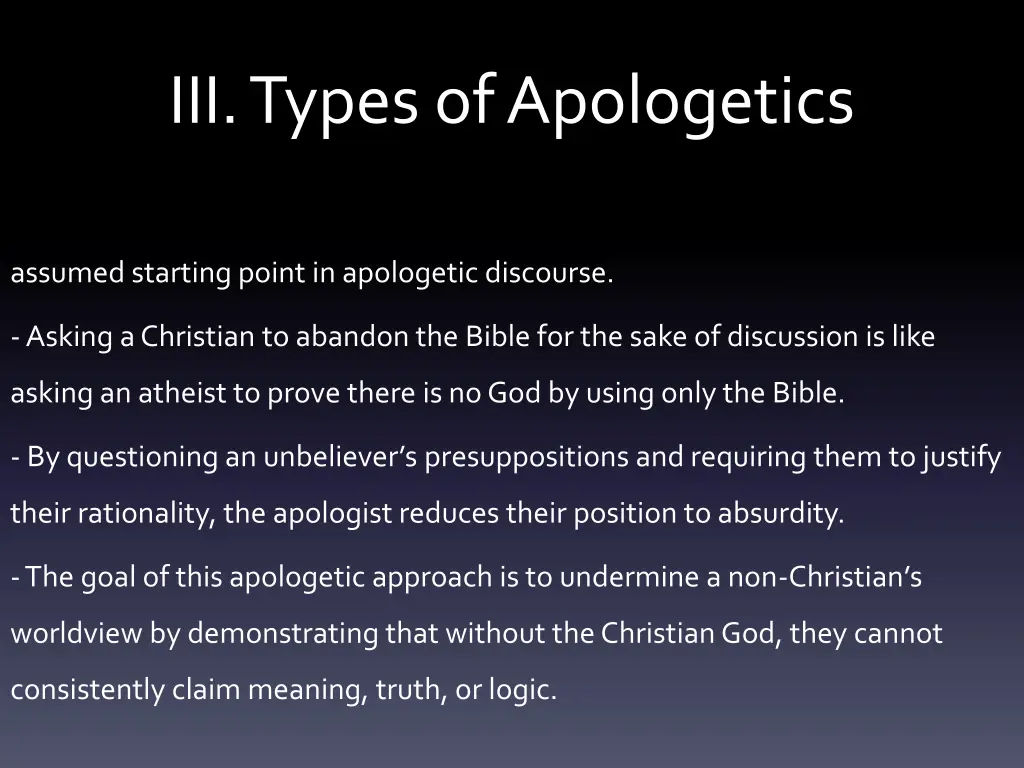 III. Types of Apologetics

assumed starting point in apologetic discourse.

- Asking a Christian to abandon the Bible for the sake of discussion is like asking an atheist to prove there is no God by using only the Bible.

- By questioning an unbeliever's presuppositions and requiring them to justify their rationality, the apologist reduces their position to absurdity.

- The goal of this apologetic approach is to undermine a non-Christian's worldview by demonstrating that without the Christian God, they cannot consistently claim meaning, truth, or logic.